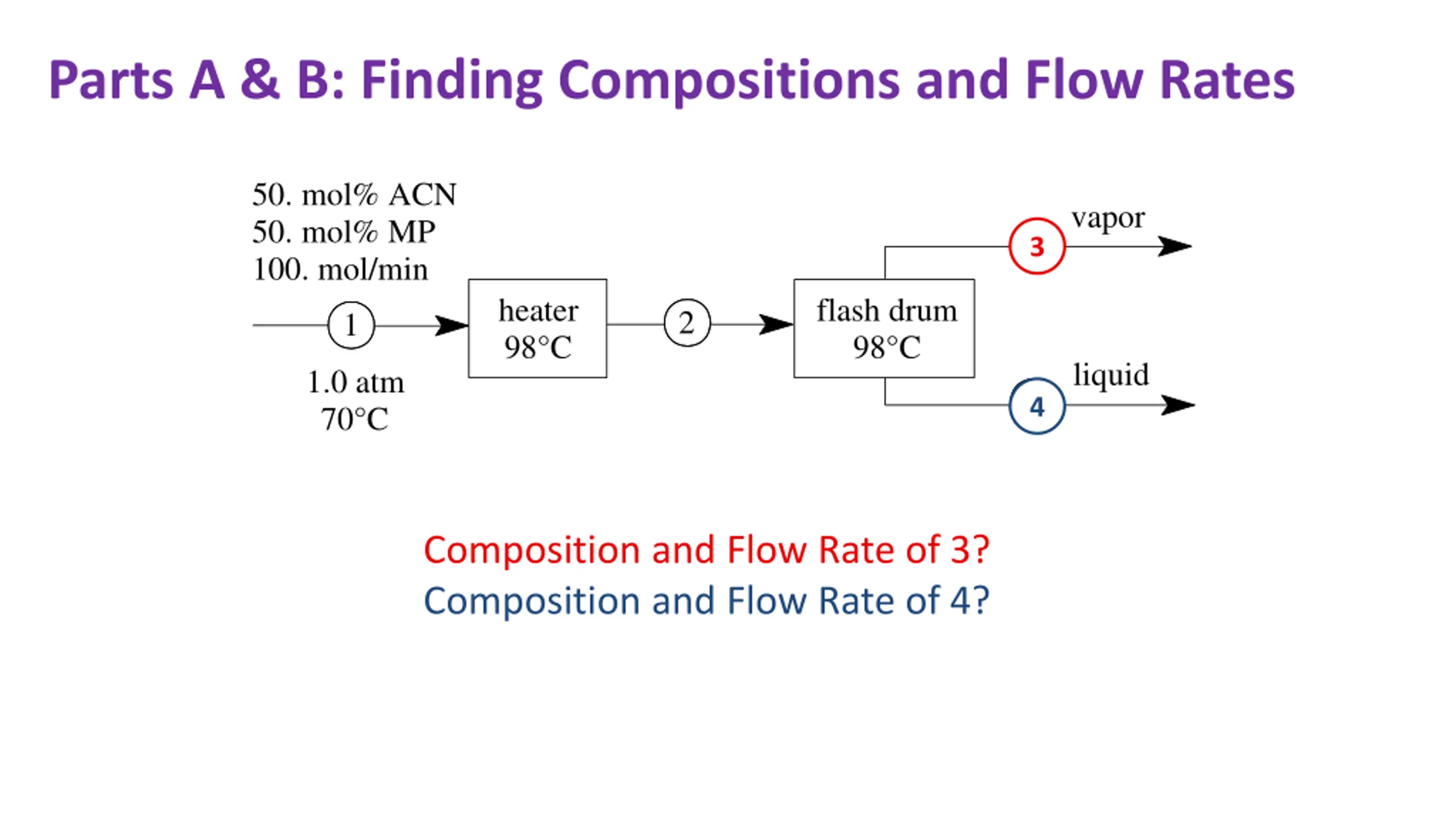 Parts A & B: Finding Compositions and Flow Rates

50. mol% ACN
50. mol% MP
100. mol/min

1

1.0 atm
70°C

heater
98°C

2

flash drum
98°C

3
vapor

4
liquid

Composition and Flow Rate of 3?
Composition and Flow Rate of 4?